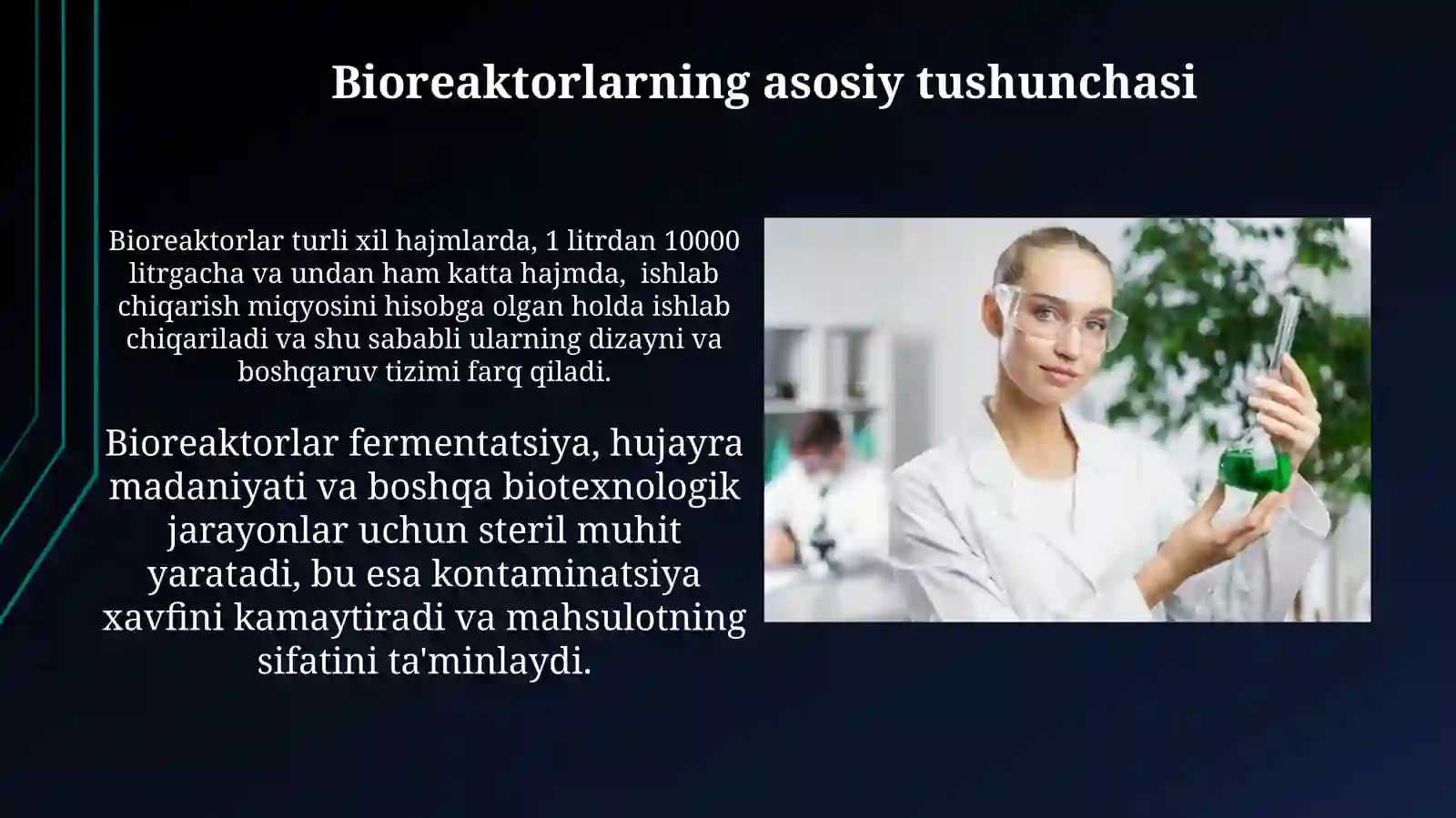 Bioreaktorlarning asosiy tushunchasi

Bioreaktorlar turli xil hajmlarda, 1 litrdan 10000 litrgacha va undan ham katta hajmda, ishlab chiqarish miqyosini hisobga olgan holda ishlab chiqariladi va shu sababli ularning dizayni va boshqaruv tizimi farq qiladi.

Bioreaktorlar fermentatsiya, hujayra madaniyati va boshqa biotexnologik jarayonlar uchun steril muhit yaratadi, bu esa kontaminatsiya xavfini kamaytiradi va mahsulotning sifatini ta'minlaydi.